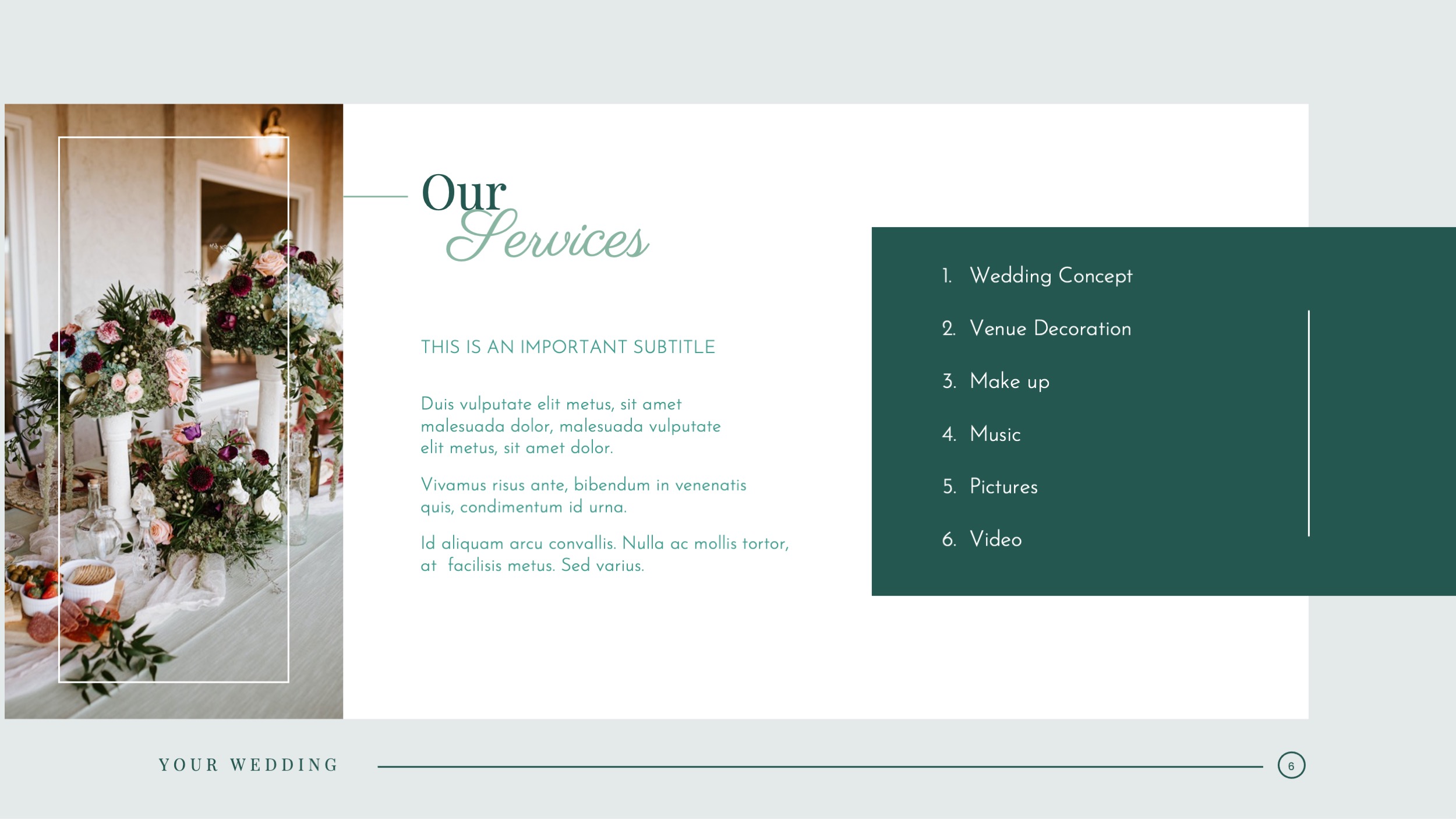 Our
Services

THIS IS AN IMPORTANT SUBTITLE

Duis vulputate elit metus, sit amet malesuada dolor, malesuada vulputate elit metus, sit amet dolor.

Vivamus risus ante, bibendum in venenatis quis, condimentum id urna.

Id aliquam arcu convallis. Nulla ac mollis tortor, at facilisis metus. Sed varius.

1. Wedding Concept
2. Venue Decoration
3. Make up
4. Music
5. Pictures
6. Video

YOUR WEDDING

6